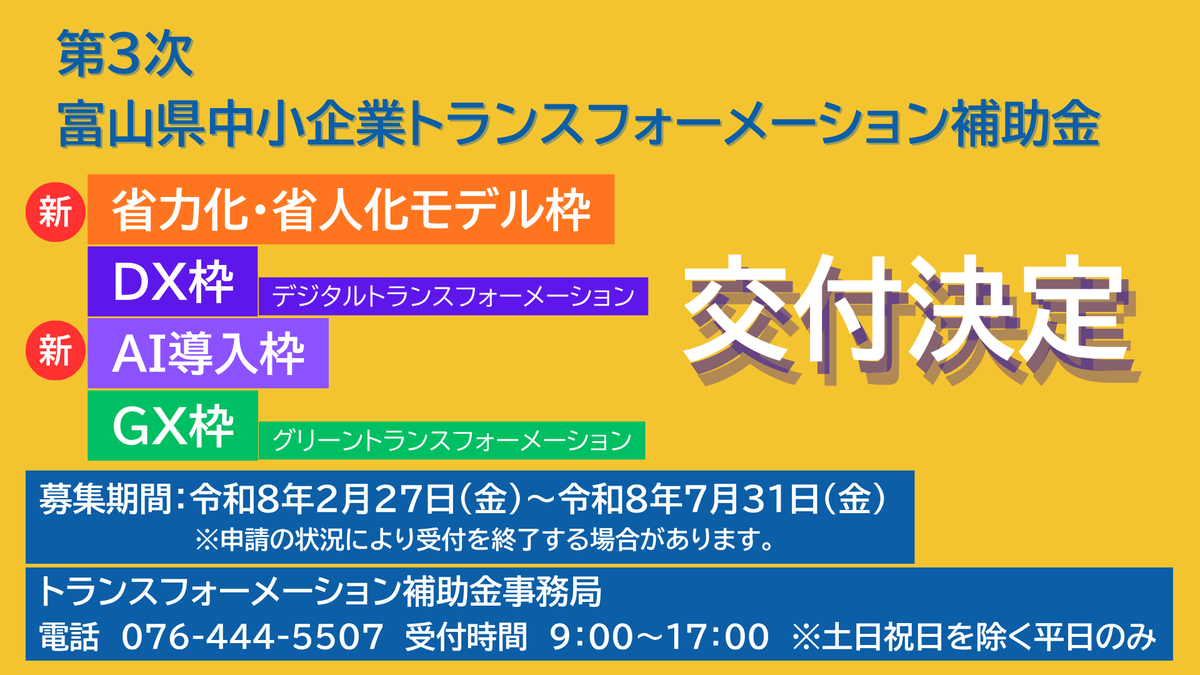 第3次
富山県中小企業トランスフォーメーション補助金

新 省力化・省人化モデル枠
DX枠 デジタルトランスフォーメーション
新 AI導入枠
GX枠 グリーントランスフォーメーション

交付決定

募集期間：令和8年2月27日（金）～令和8年7月31日（金）
※申請の状況により受付を終了する場合があります。

トランスフォーメーション補助金事務局
電話 076-444-5507 受付時間 9:00～17:00 ※土日祝日を除く平日のみ